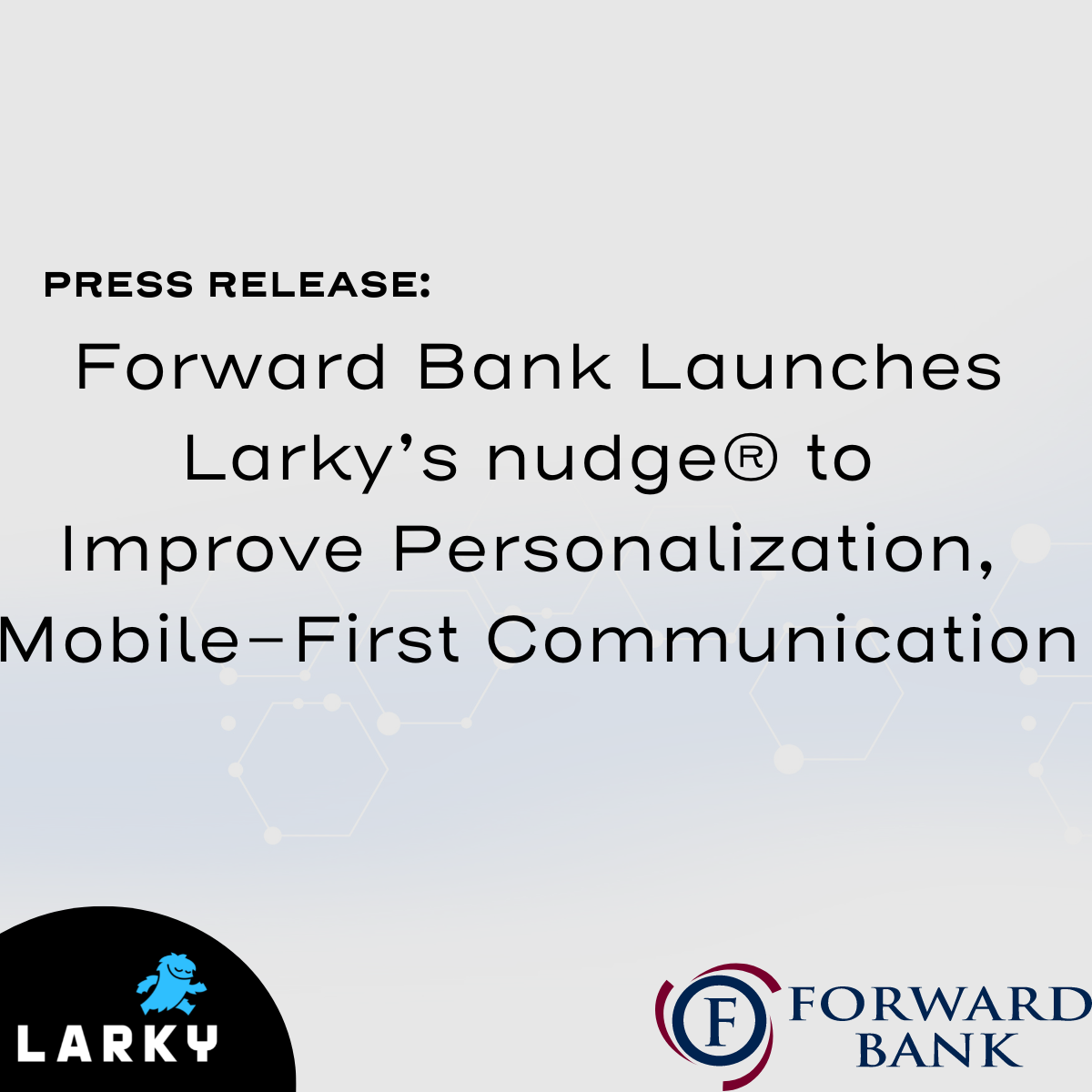 PRESS RELEASE:

Forward Bank Launches Larky's nudge® to Improve Personalization, Mobile-First Communication

LARKY

F FORWARD BANK